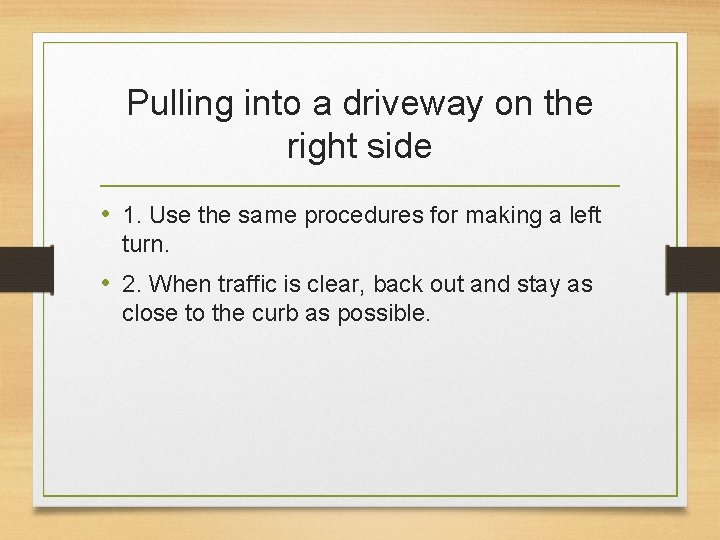 Pulling into a driveway on the right side

• 1. Use the same procedures for making a left turn.

• 2. When traffic is clear, back out and stay as close to the curb as possible.